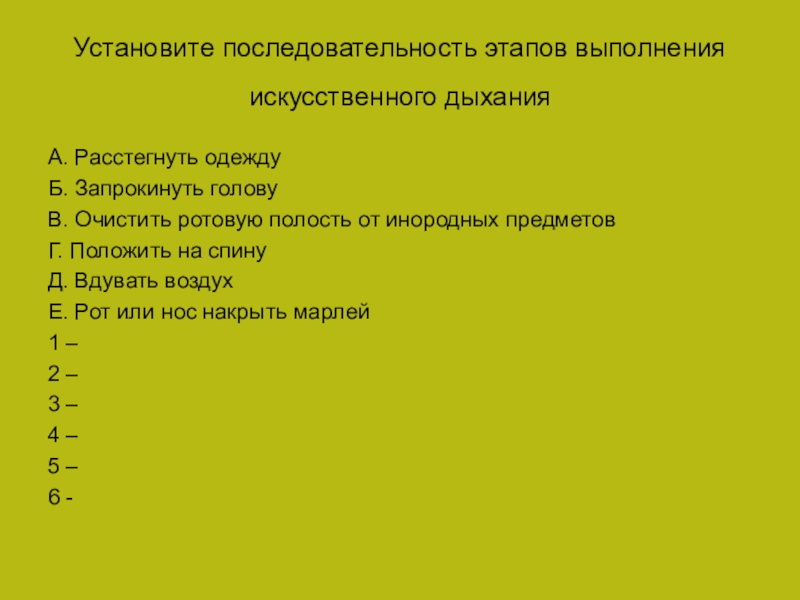 Установите последовательность этапов выполнения искусственного дыхания

А. Расстегнуть одежду
Б. Запрокинуть голову
В. Очистить ротовую полость от инородных предметов
Г. Положить на спину
Д. Вдувать воздух
Е. Рот или нос накрыть марлей
1 –
2 –
3 –
4 –
5 –
6 -